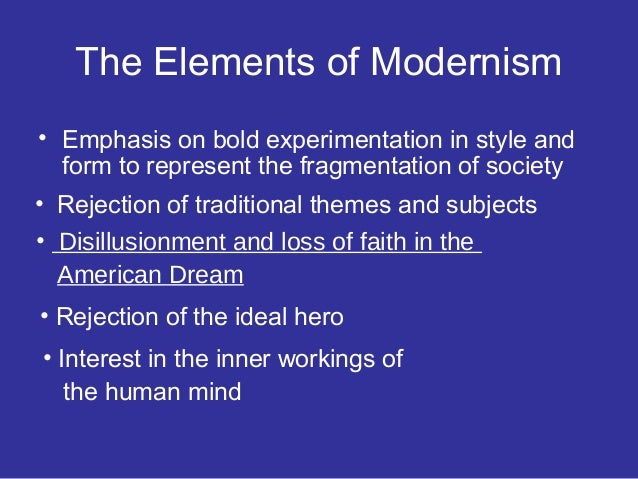 The Elements of Modernism

• Emphasis on bold experimentation in style and form to represent the fragmentation of society

• Rejection of traditional themes and subjects

• Disillusionment and loss of faith in the American Dream

• Rejection of the ideal hero

• Interest in the inner workings of the human mind